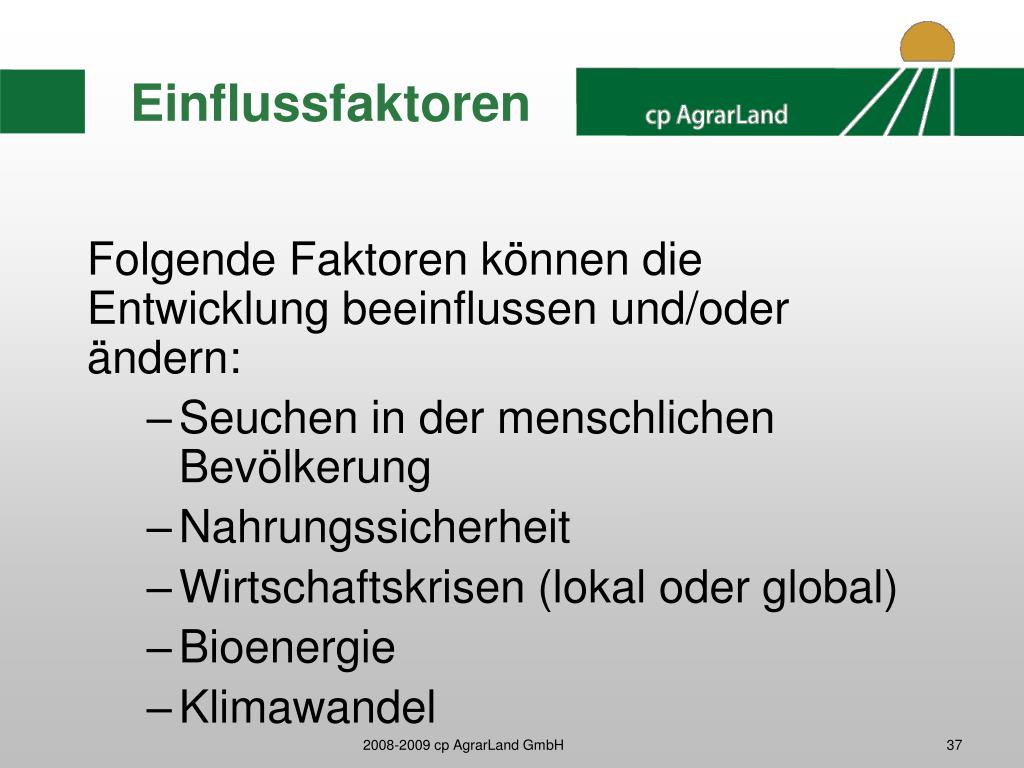 Einflussfaktoren

cp AgrarLand

Folgende Faktoren können die Entwicklung beeinflussen und/oder ändern:

– Seuchen in der menschlichen Bevölkerung
– Nahrungssicherheit
– Wirtschaftskrisen (lokal oder global)
– Bioenergie
– Klimawandel

2008-2009 cp AgrarLand GmbH

37